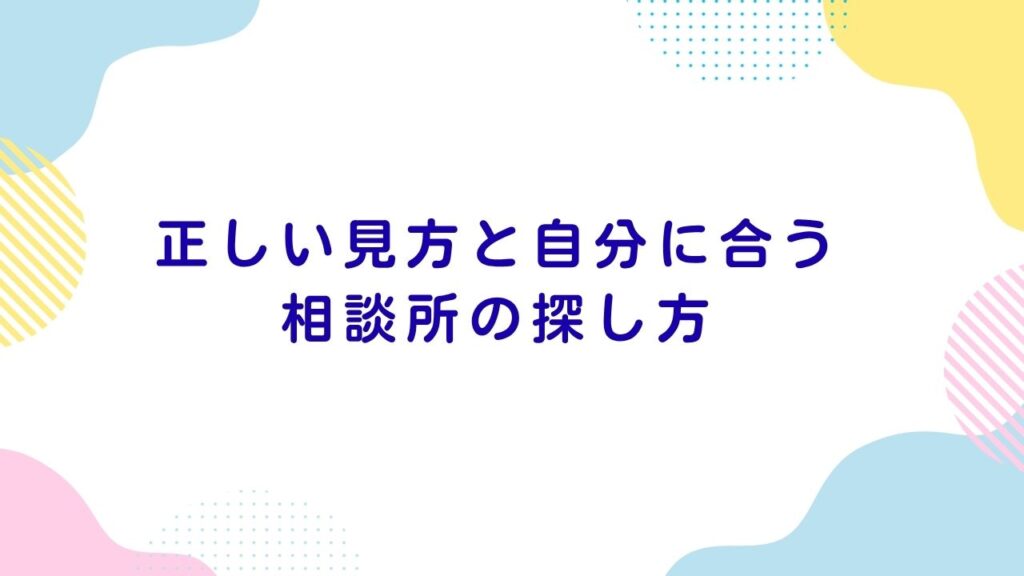 正しい見方と自分に合う
相談所の探し方